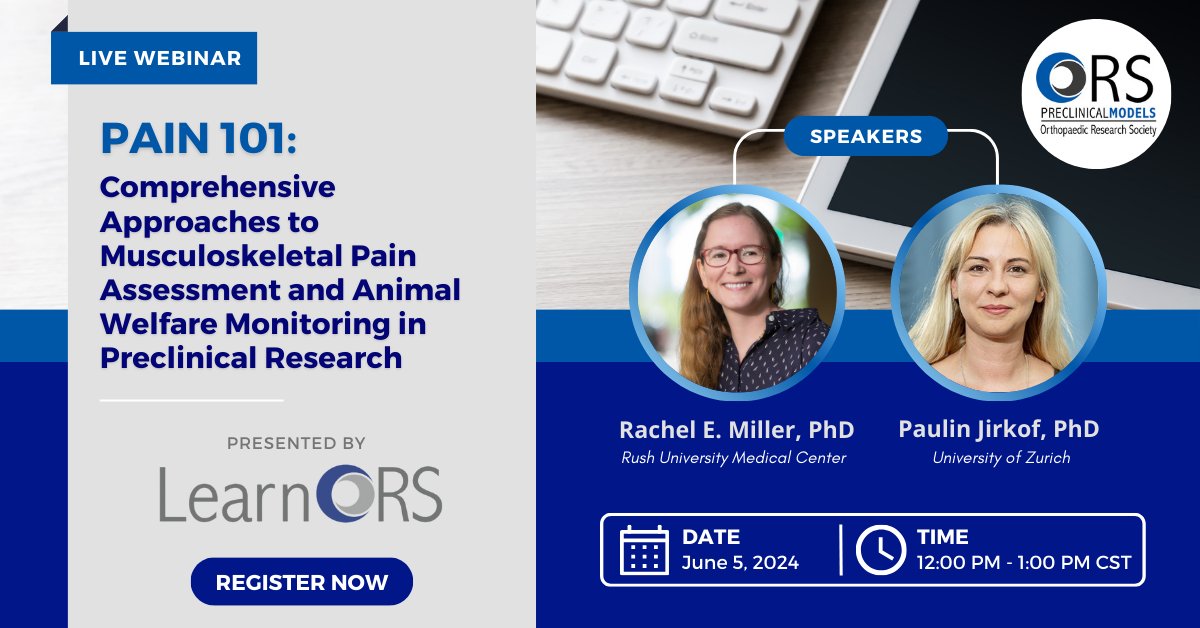 LIVE WEBINAR

PAIN 101:
Comprehensive Approaches to Musculoskeletal Pain Assessment and Animal Welfare Monitoring in Preclinical Research

PRESENTED BY
LearnORS

REGISTER NOW

ORS
PRECLINICAL MODELS
Orthopaedic Research Society

SPEAKERS

Rachel E. Miller, PhD
Rush University Medical Center

Paulin Jirkof, PhD
University of Zurich

DATE
June 5, 2024

TIME
12:00 PM - 1:00 PM CST